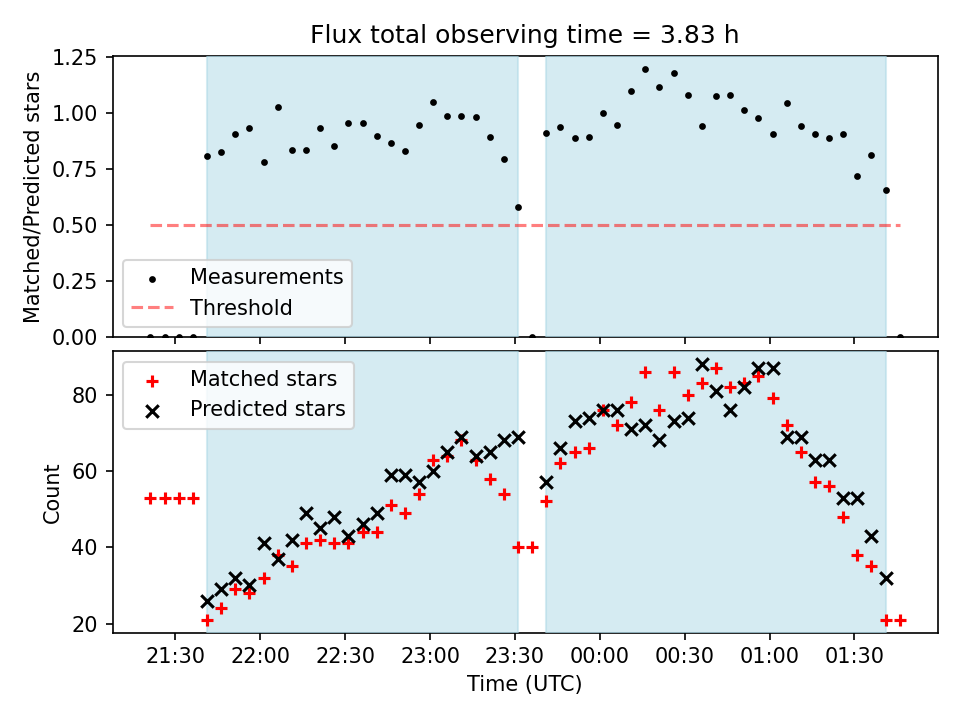 Flux total observing time = 3.83 h

Matched/Predicted stars

1.25
1.00
0.75
0.50
0.25
0.00

Measurements
Threshold

Count

80
60
40
20

Matched stars
Predicted stars

21:30
22:00
22:30
23:00
23:30
00:00
00:30
01:00
01:30

Time (UTC)